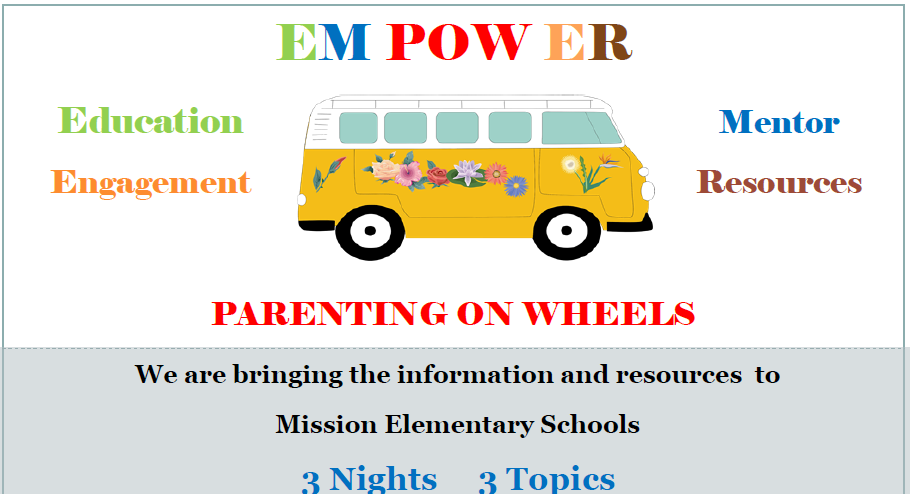 EM POW ER

Education

Engagement

Mentor

Resources

PARENTING ON WHEELS

We are bringing the information and resources to

Mission Elementary Schools

3 Nights 3 Topics